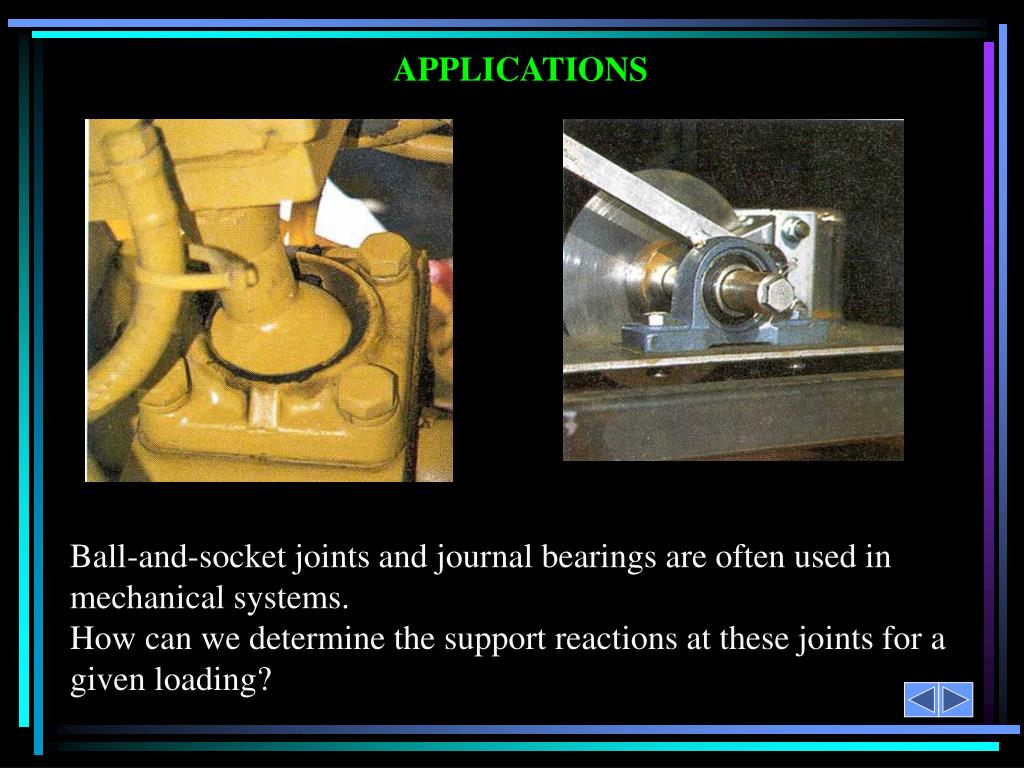 APPLICATIONS

Ball-and-socket joints and journal bearings are often used in mechanical systems.
How can we determine the support reactions at these joints for a given loading?